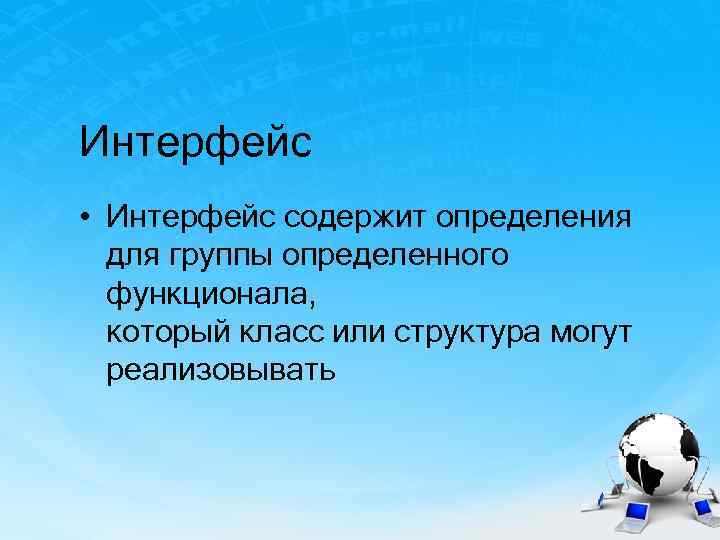 Интерфейс

• Интерфейс содержит определения для группы определенного функционала,
который класс или структура могут реализовывать